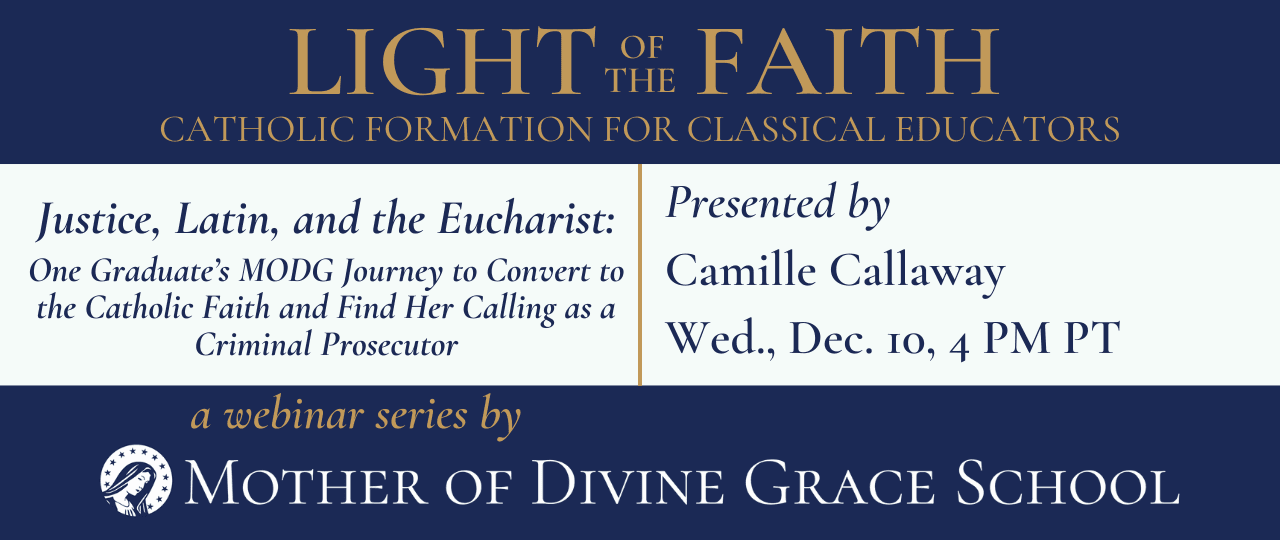 LIGHT OF THE FAITH
CATHOLIC FORMATION FOR CLASSICAL EDUCATORS

Justice, Latin, and the Eucharist:
One Graduate's MODG Journey to Convert to the Catholic Faith and Find Her Calling as a Criminal Prosecutor

Presented by
Camille Callaway
Wed., Dec. 10, 4 PM PT

a webinar series by
MOTHER OF DIVINE GRACE SCHOOL